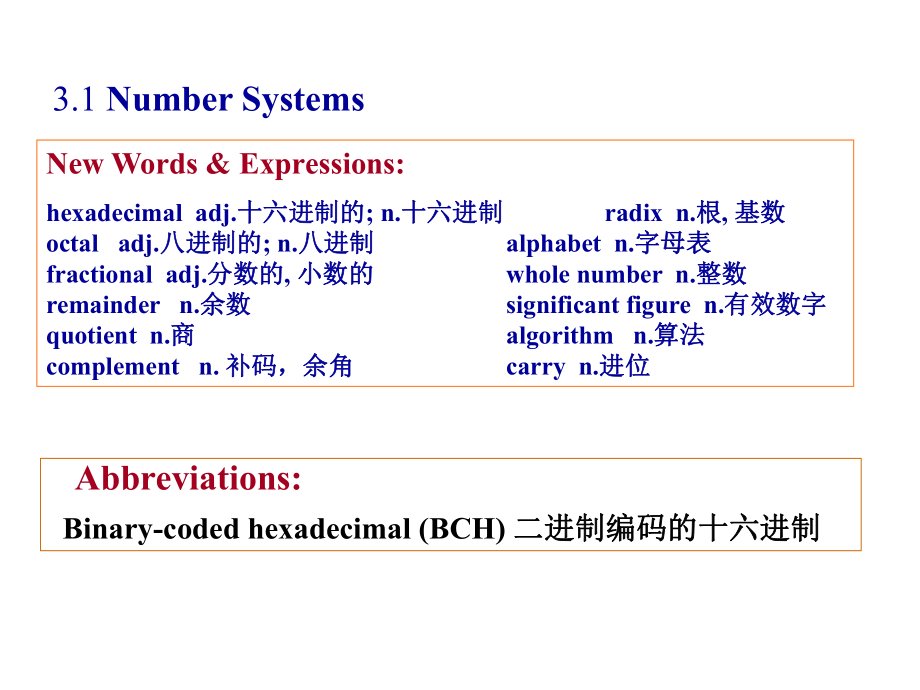 3.1 Number Systems

New Words & Expressions:

hexadecimal adj.十六进制的; n.十六进制
octal adj.八进制的; n.八进制
fractional adj.分数的, 小数的
remainder n.余数
quotient n.商
complement n. 补码，余角

radix n.根, 基数
alphabet n.字母表
whole number n.整数
significant figure n.有效数字
algorithm n.算法
carry n.进位

Abbreviations:

Binary-coded hexadecimal (BCH) 二进制编码的十六进制